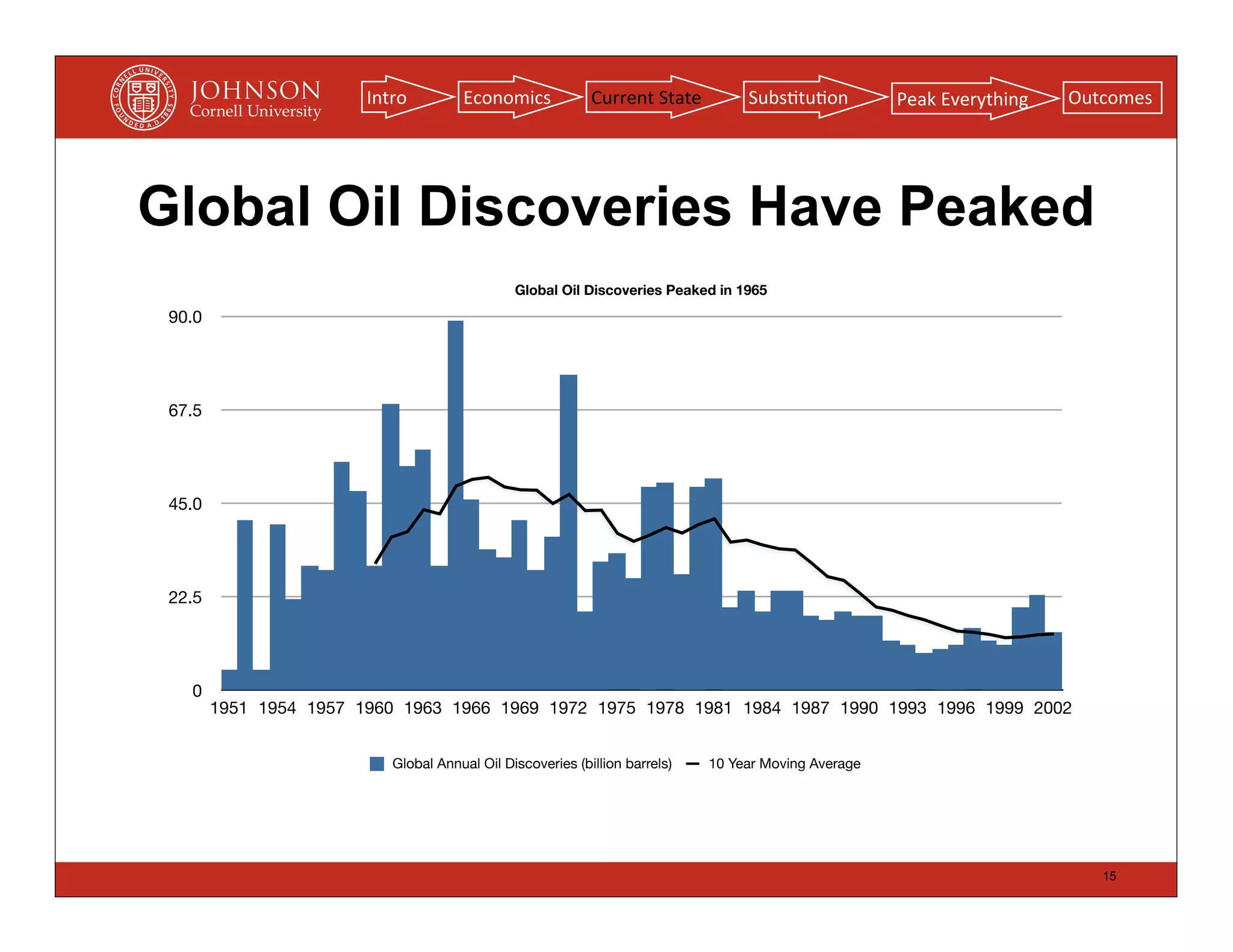 CORNELL UNIVERSITY FOUNDED A.D. 1865

JOHNSON
Cornell University

Intro
Economics
Current State
Substitution
Peak Everything
Outcomes

Global Oil Discoveries Have Peaked

Global Oil Discoveries Peaked in 1965

90.0
67.5
45.0
22.5
0

1951 1954 1957 1960 1963 1966 1969 1972 1975 1978 1981 1984 1987 1990 1993 1996 1999 2002

Global Annual Oil Discoveries (billion barrels)
10 Year Moving Average

15